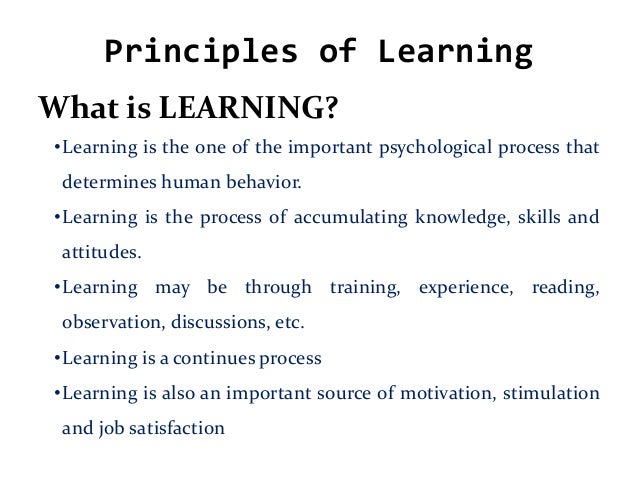 Principles of Learning

What is LEARNING?

•Learning is the one of the important psychological process that determines human behavior.

•Learning is the process of accumulating knowledge, skills and attitudes.

•Learning may be through training, experience, reading, observation, discussions, etc.

•Learning is a continues process

•Learning is also an important source of motivation, stimulation and job satisfaction